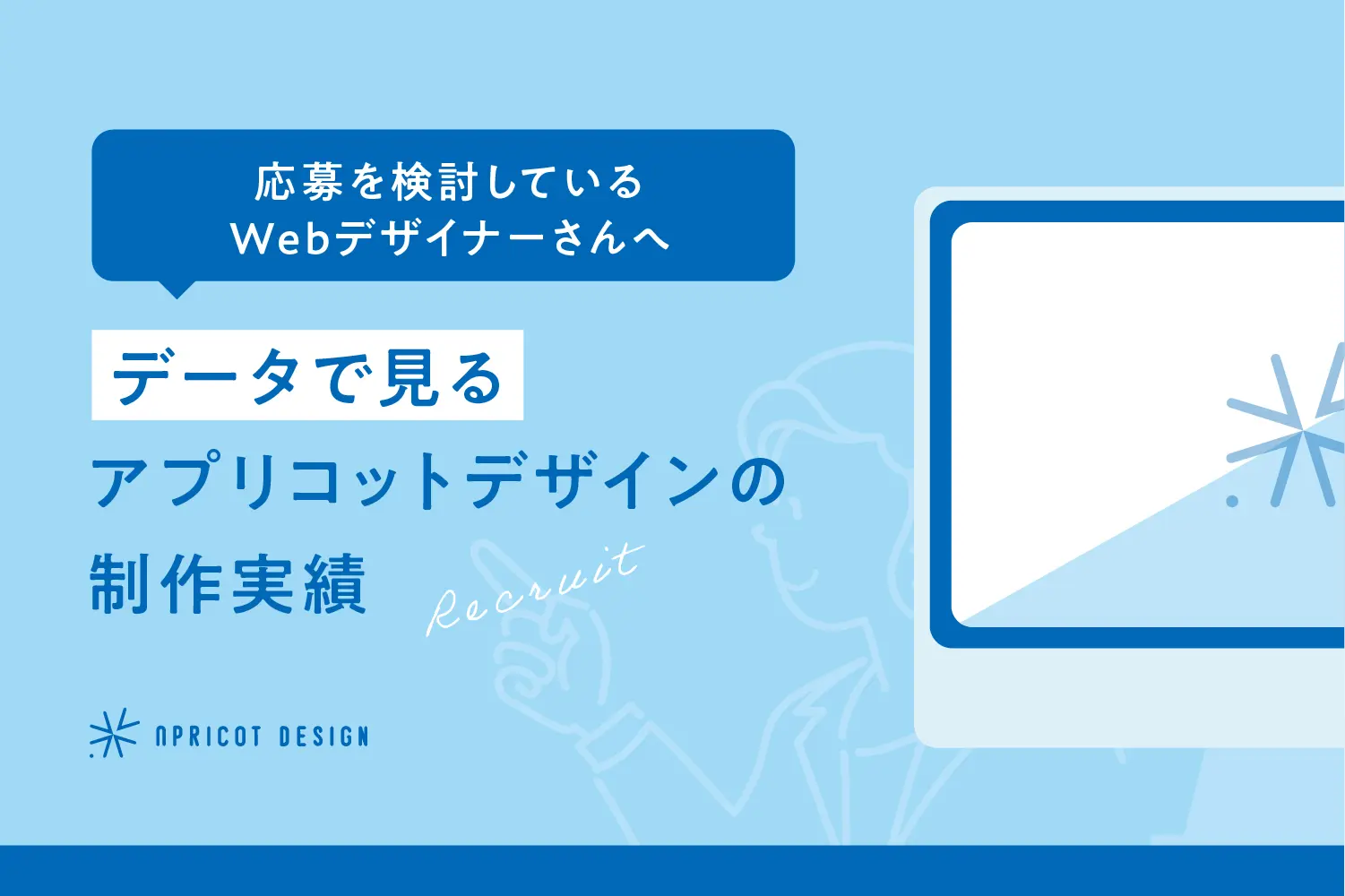 応募を検討している
Webデザイナーさんへ

データで見る
アプリコットデザインの
制作実績

Recruit

APRICOT DESIGN